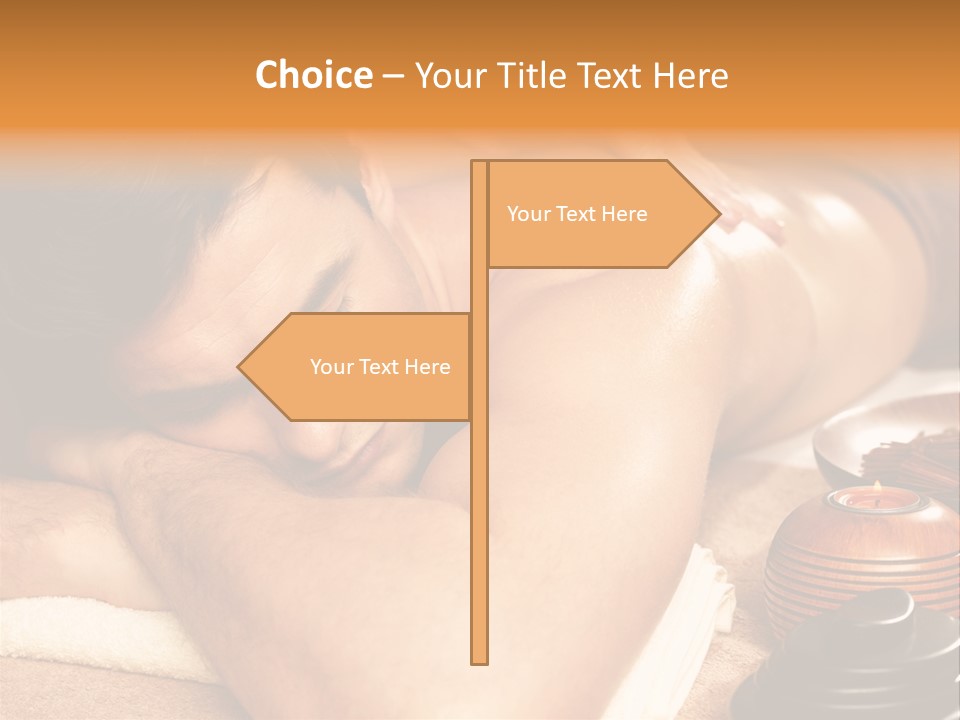 Choice – Your Title Text Here

Your Text Here

Your Text Here